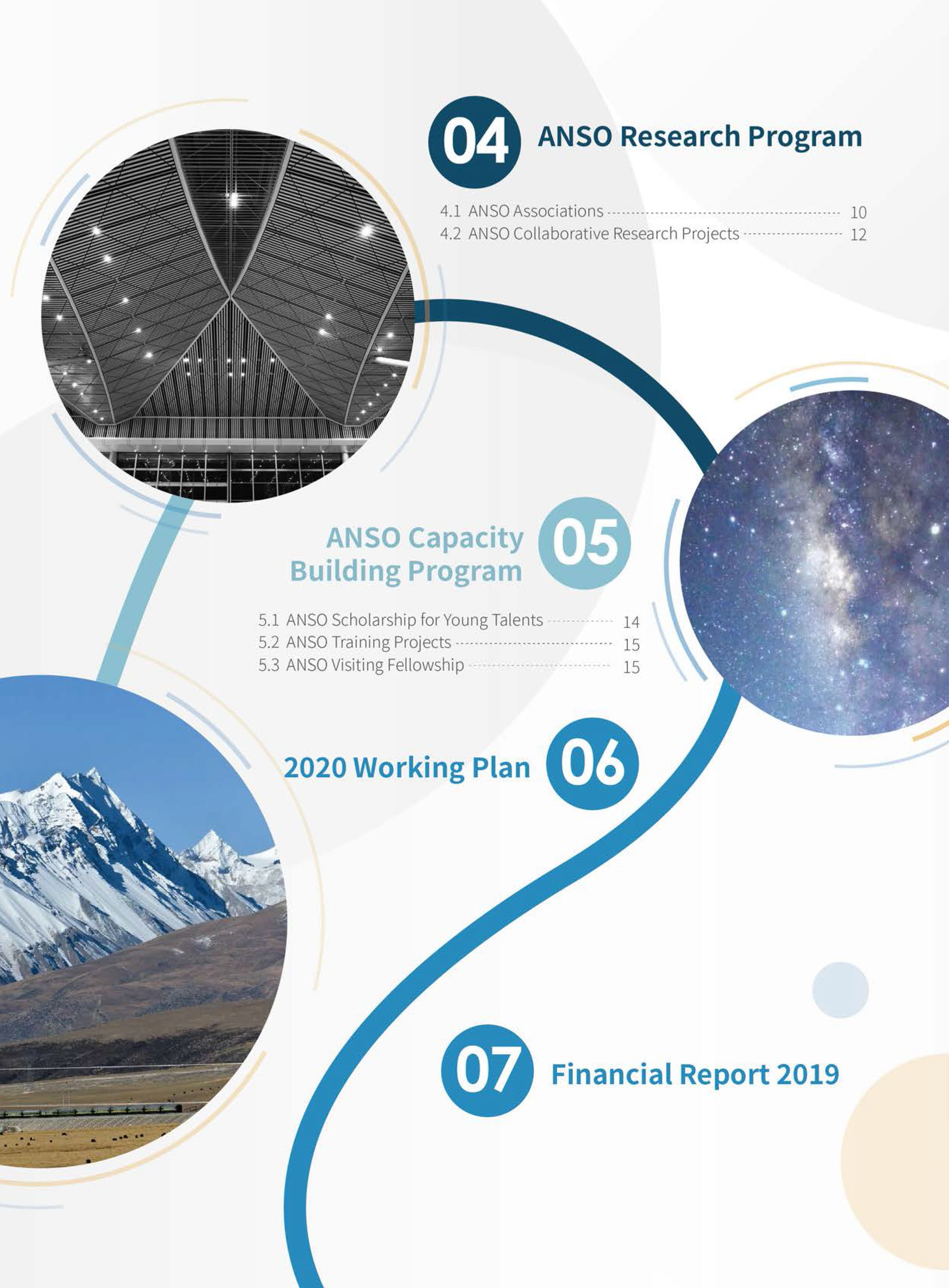 04 ANSO Research Program

4.1 ANSO Associations 10
4.2 ANSO Collaborative Research Projects 12

ANSO Capacity Building Program 05

5.1 ANSO Scholarship for Young Talents 14
5.2 ANSO Training Projects 15
5.3 ANSO Visiting Fellowship 15

2020 Working Plan 06

07 Financial Report 2019